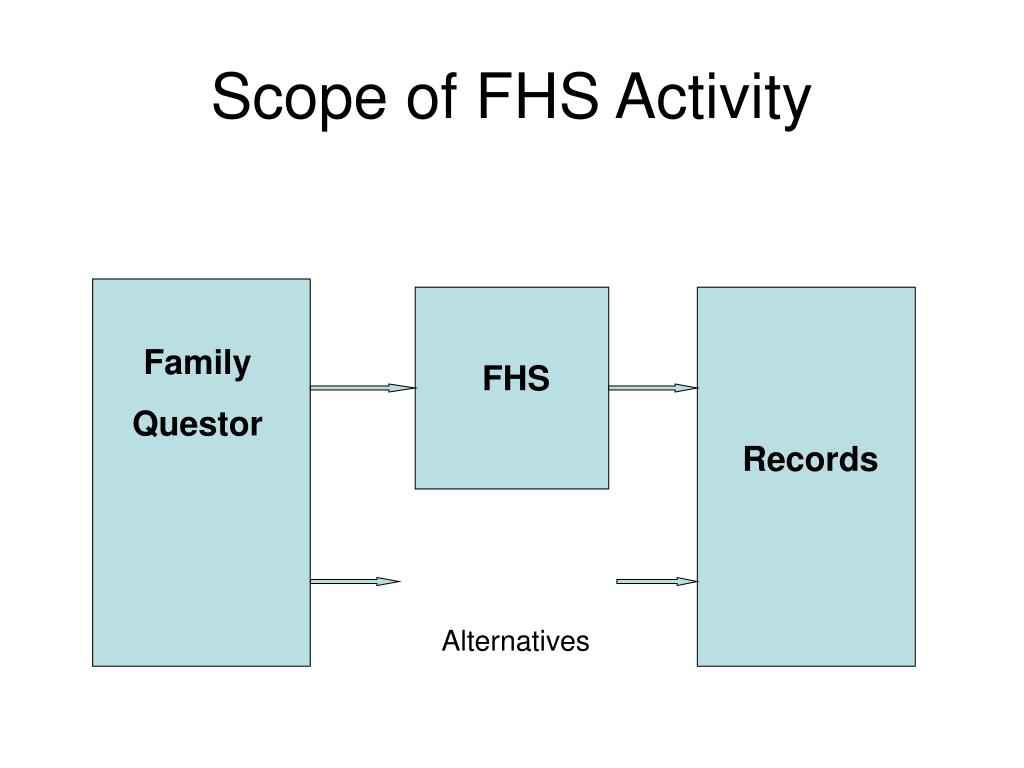 Scope of FHS Activity

Family Questor

FHS

Records

Alternatives